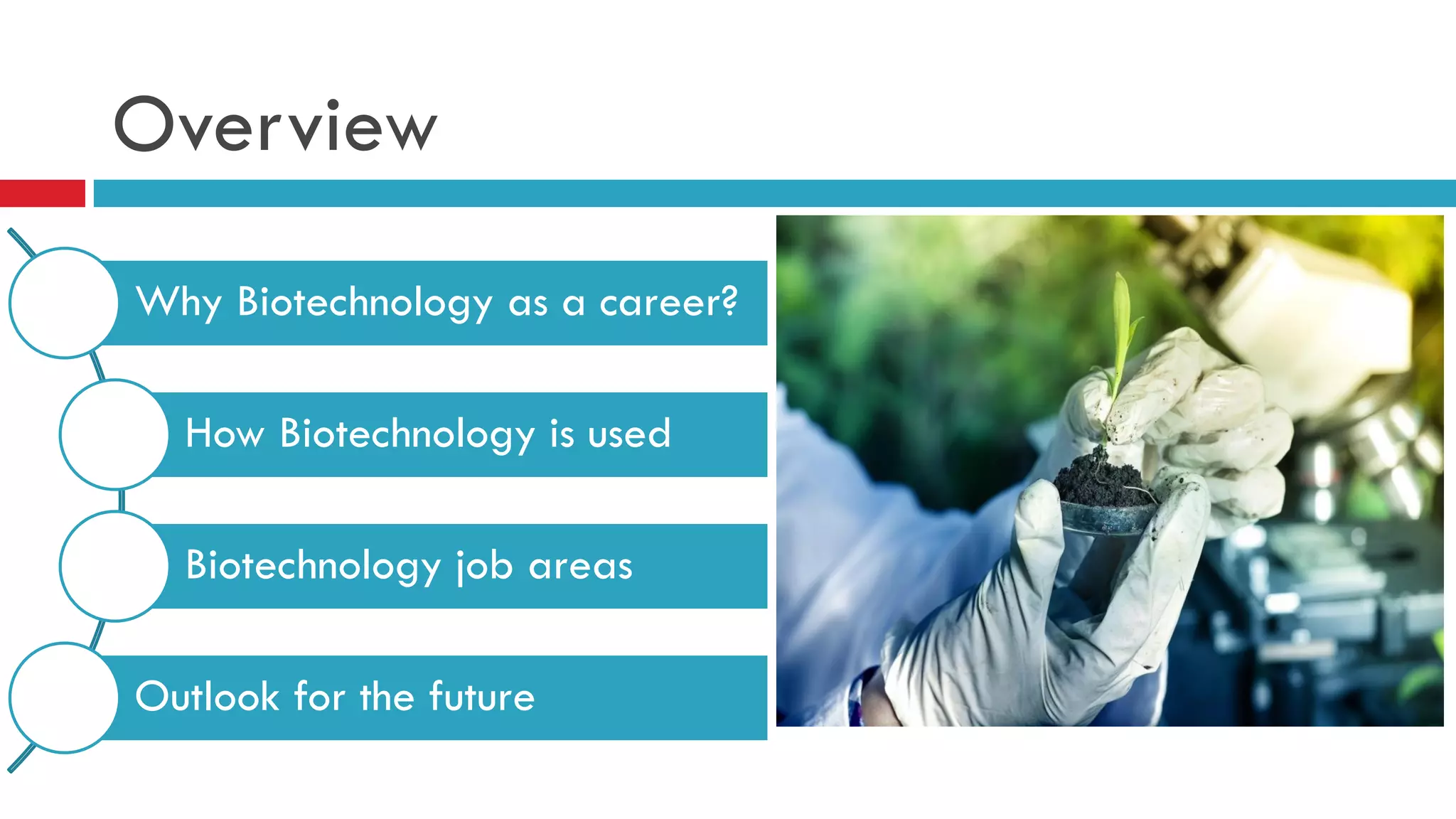 Overview

Why Biotechnology as a career?

How Biotechnology is used

Biotechnology job areas

Outlook for the future